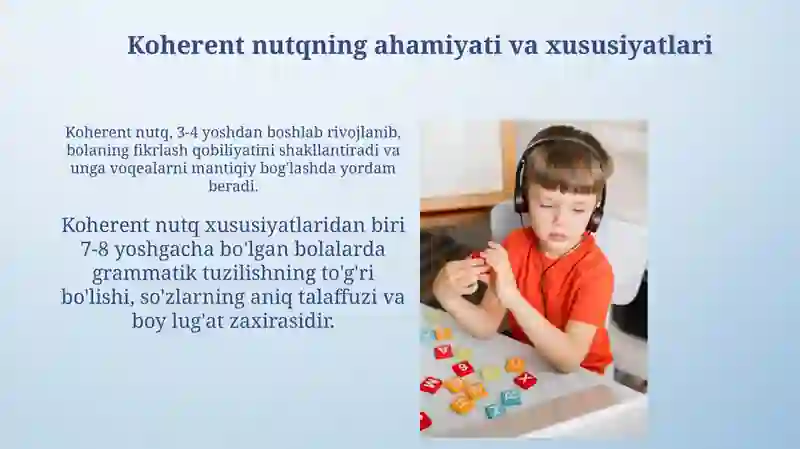 Koherent nutqning ahamiyati va xususiyatlari

Koherent nutq, 3-4 yoshdan boshlab rivojlanib, bolaning fikrlash qobiliyatini shakllantiradi va unga voqealarni mantiqiy bog'lashda yordam beradi.

Koherent nutq xususiyatlaridan biri 7-8 yoshgacha bo'lgan bolalarda grammatik tuzilishning to'g'ri bo'lishi, so'zlarning aniq talaffuzi va boy lug'at zaxirasidir.